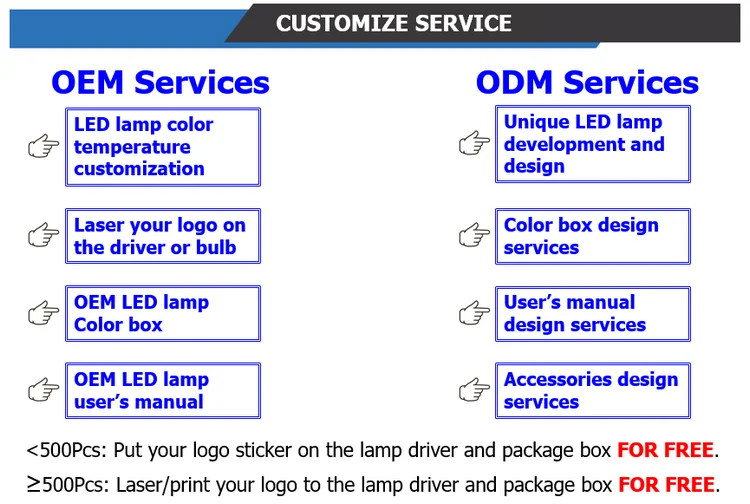 CUSTOMIZE SERVICE

OEM Services

LED lamp color temperature customization

Laser your logo on the driver or bulb

OEM LED lamp Color box

OEM LED lamp user's manual

ODM Services

Unique LED lamp development and design

Color box design services

User's manual design services

Accessories design services

<500Pcs: Put your logo sticker on the lamp driver and package box FOR FREE.

≥500Pcs: Laser/print your logo to the lamp driver and package box FOR FREE.